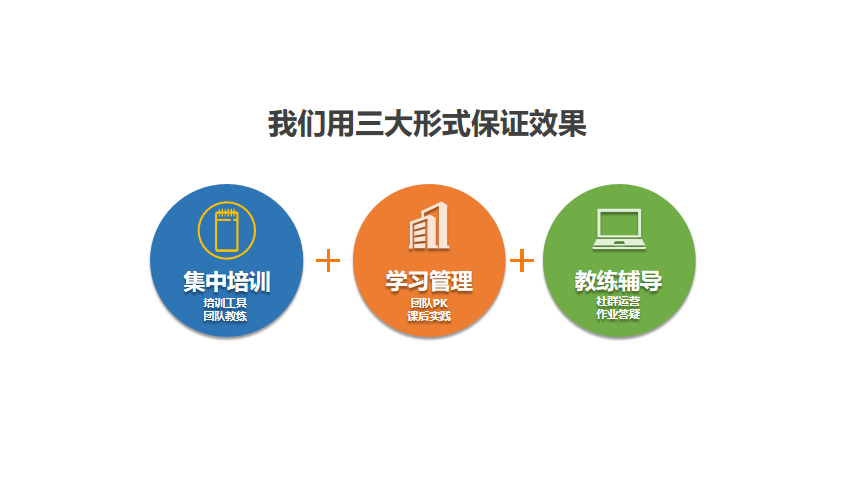 我们用三大形式保证效果

集中培训
培训工具
团队教练

+

学习管理
团队PK
课后实践

+

教练辅导
社群运营
作业答疑